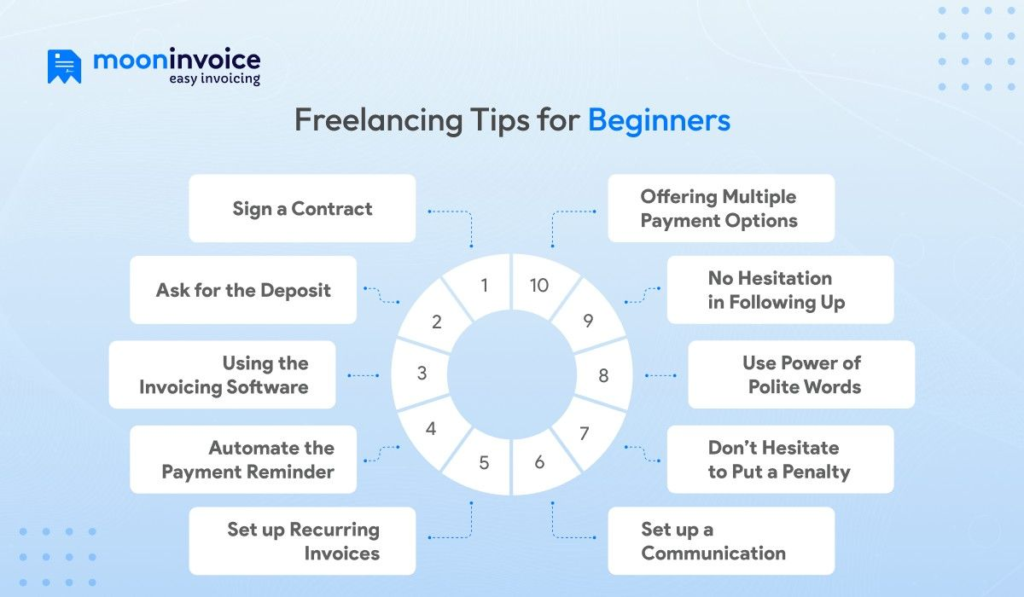 mooninvoice
easy invoicing

Freelancing Tips for Beginners

Sign a Contract

Ask for the Deposit

Using the Invoicing Software

Automate the Payment Reminder

Set up Recurring Invoices

1
2
3
4
5
6
7
8
9
10

Offering Multiple Payment Options

No Hesitation in Following Up

Use Power of Polite Words

Don't Hesitate to Put a Penalty

Set up a Communication